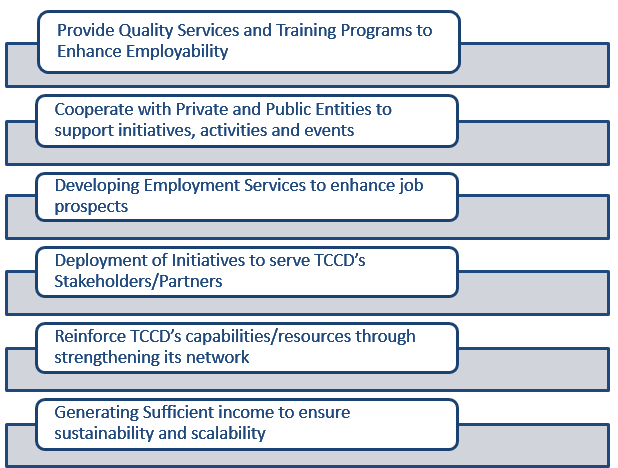 Provide Quality Services and Training Programs to Enhance Employability

Cooperate with Private and Public Entities to support initiatives, activities and events

Developing Employment Services to enhance job prospects

Deployment of Initiatives to serve TCCD's Stakeholders/Partners

Reinforce TCCD's capabilities/resources through strengthening its network

Generating Sufficient income to ensure sustainability and scalability